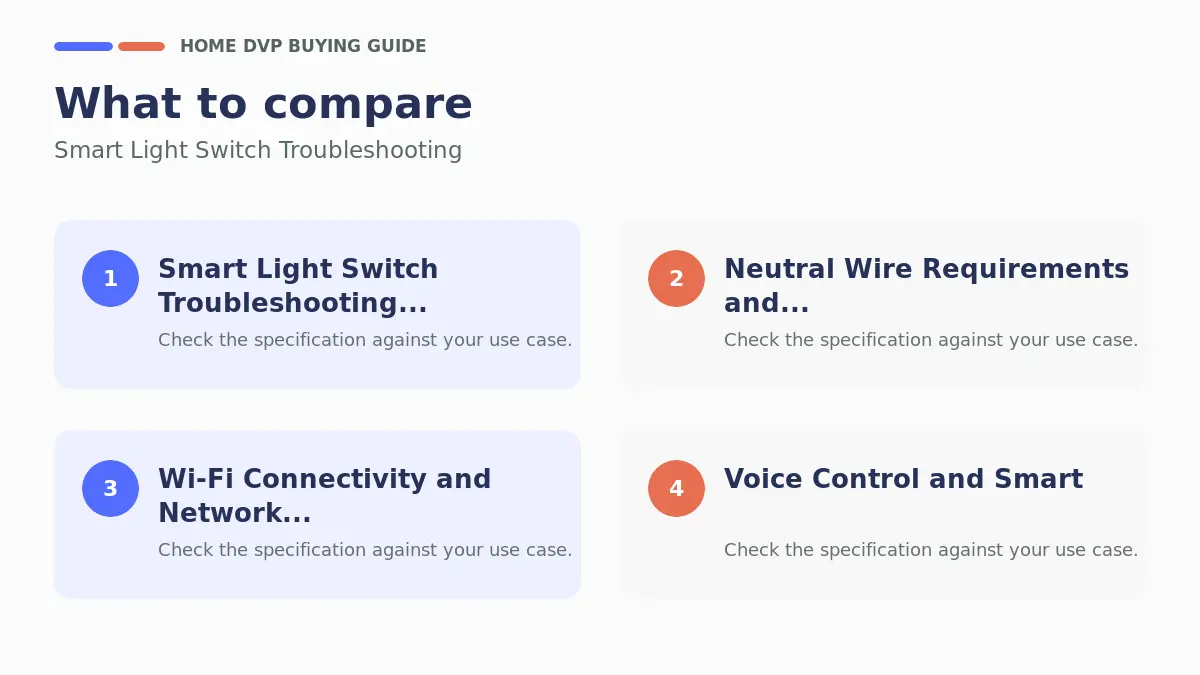 HOME DVP BUYING GUIDE

What to compare

Smart Light Switch Troubleshooting

1

Smart Light Switch Troubleshooting...

Check the specification against your use case.

2

Neutral Wire Requirements and...

Check the specification against your use case.

3

Wi-Fi Connectivity and Network...

Check the specification against your use case.

4

Voice Control and Smart

Check the specification against your use case.